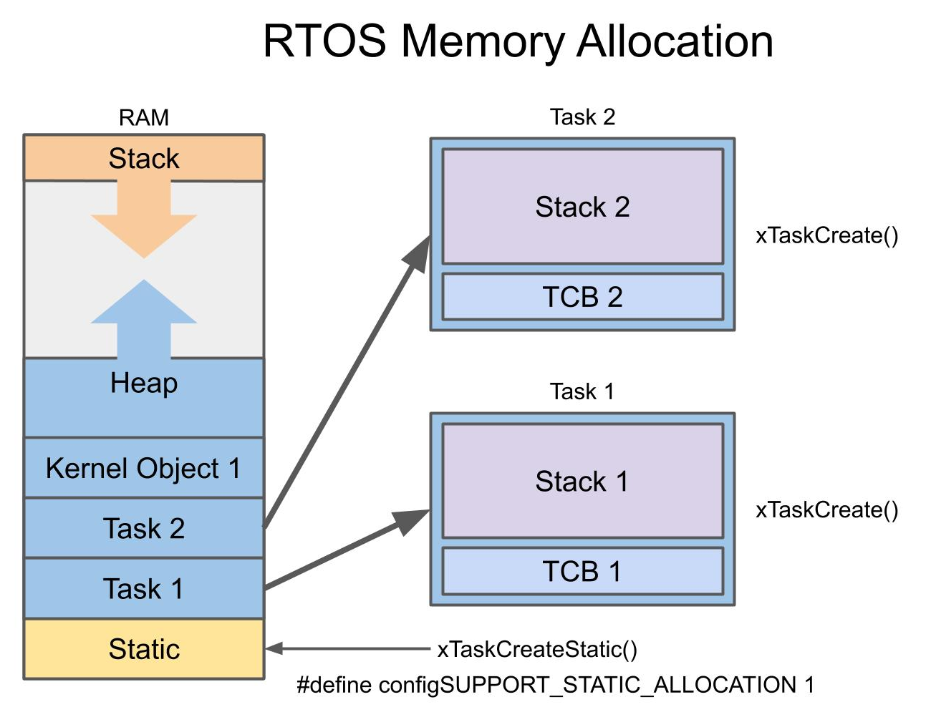 RTOS Memory Allocation

RAM

Stack

Heap

Kernel Object 1

Task 2

Task 1

Static

Task 2

Stack 2

TCB 2

xTaskCreate()

Task 1

Stack 1

TCB 1

xTaskCreate()

xTaskCreateStatic()

#define configSUPPORT_STATIC_ALLOCATION 1